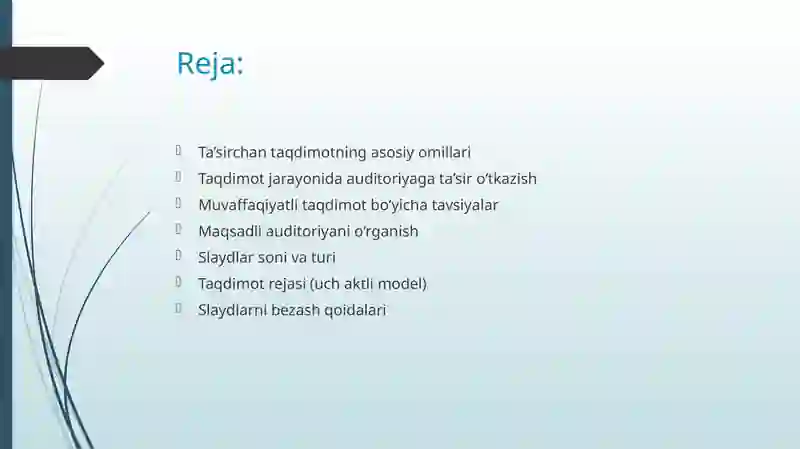 Reja:

Ta'sirchan taqdimotning asosiy omillari
Taqdimot jarayonida auditoriyaga ta'sir o'tkazish
Muvaffaqiyatli taqdimot bo'yicha tavsiyalar
Maqsadli auditoriyani o'rganish
Slaydlar soni va turi
Taqdimot rejasi (uch aktli model)
Slaydlarni bezash qoidalari